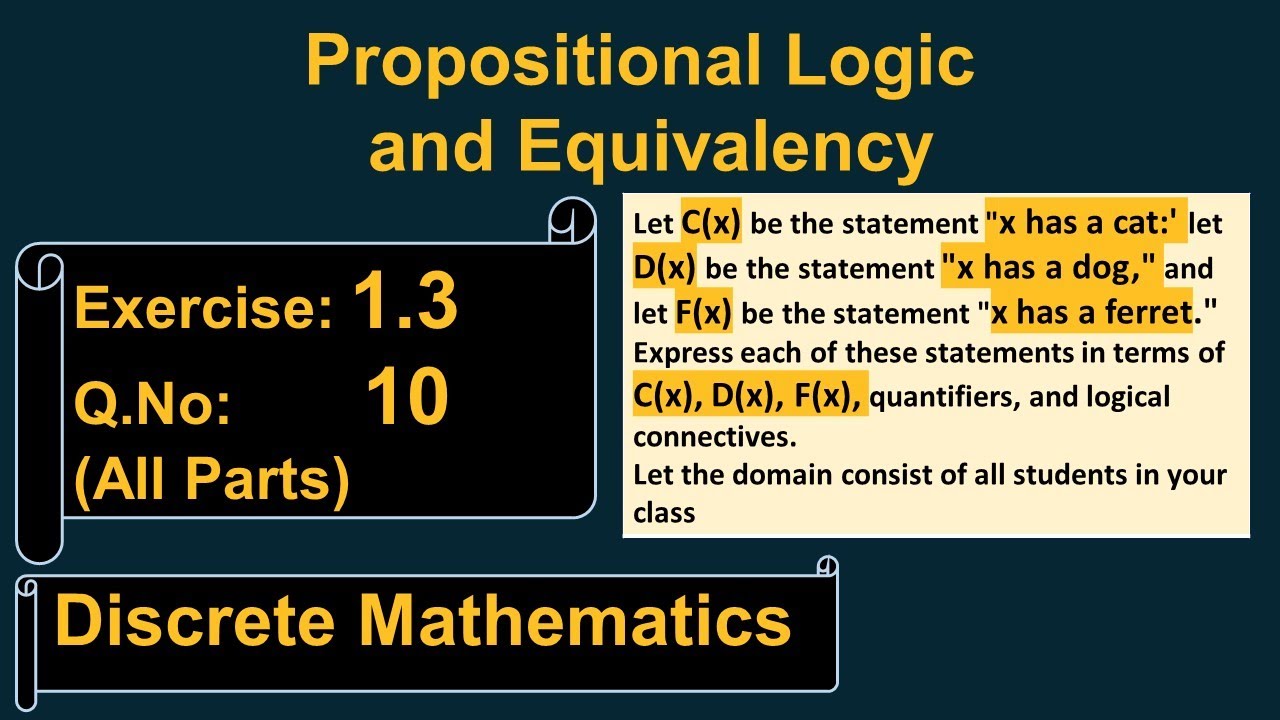 Propositional Logic and Equivalency

Exercise: 1.3
Q.No: 10
(All Parts)

Let C(x) be the statement "x has a cat:' let D(x) be the statement "x has a dog," and let F(x) be the statement "x has a ferret." Express each of these statements in terms of C(x), D(x), F(x), quantifiers, and logical connectives.
Let the domain consist of all students in your class

Discrete Mathematics